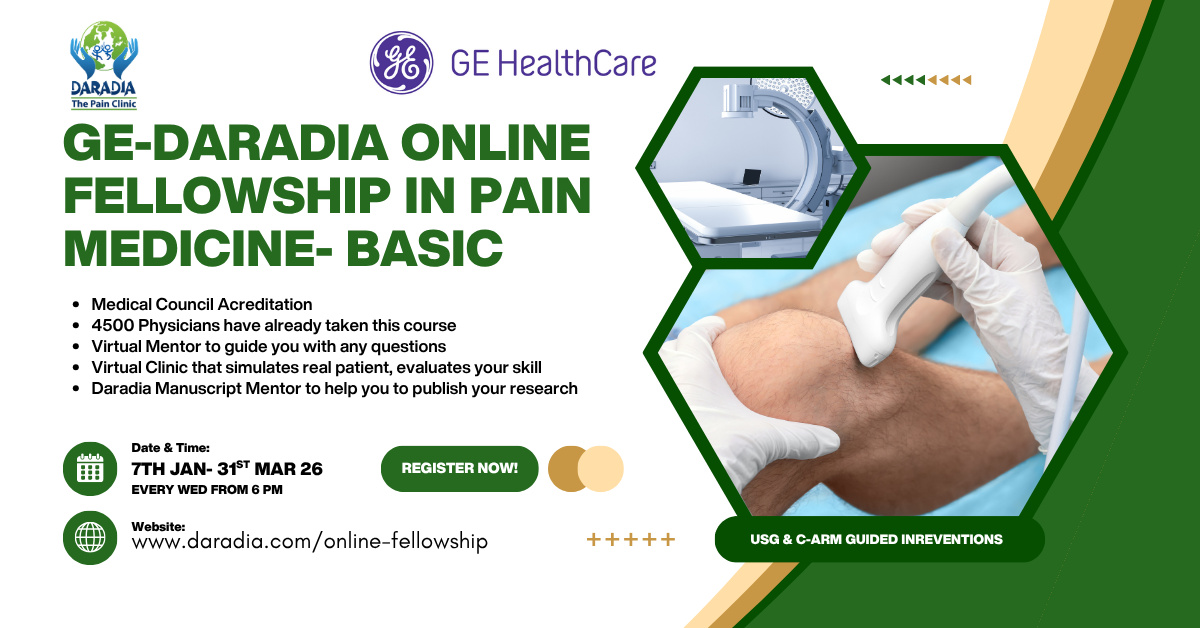 DARADIA
The Pain Clinic

GE HealthCare

GE-DARADIA ONLINE FELLOWSHIP IN PAIN MEDICINE- BASIC

- Medical Council Acreditation
- 4500 Physicians have already taken this course
- Virtual Mentor to guide you with any questions
- Virtual Clinic that simulates real patient, evaluates your skill
- Daradia Manuscript Mentor to help you to publish your research

Date & Time:
7TH JAN- 31$^{ST}$ MAR 26
EVERY WED FROM 6 PM

REGISTER NOW!

Website:
www.daradia.com/online-fellowship

+++++

USG & C-ARM GUIDED INREVENTIONS